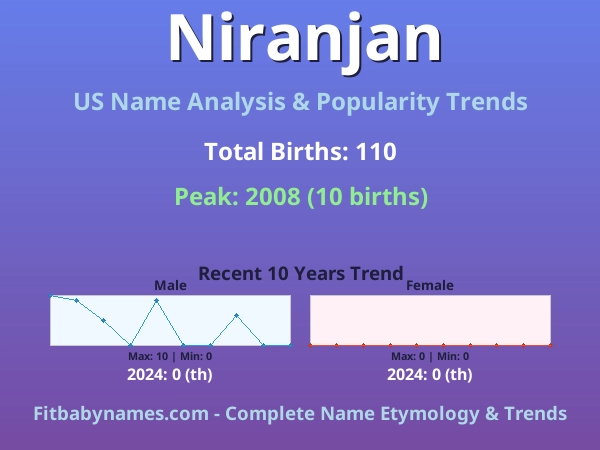 Niranjan

US Name Analysis & Popularity Trends

Total Births: 110

Peak: 2008 (10 births)

Recent 10 Years Trend

Male

Max: 10 | Min: 0

2024: 0 (th)

Female

Max: 0 | Min: 0

2024: 0 (th)

Fitbabynames.com - Complete Name Etymology & Trends